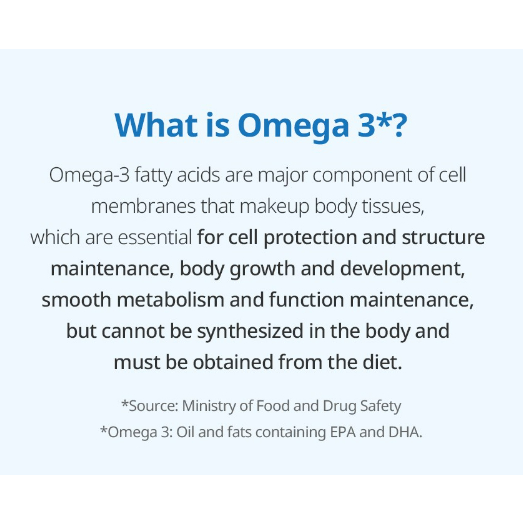 What is Omega 3*?

Omega-3 fatty acids are major component of cell membranes that makeup body tissues, which are essential for cell protection and structure maintenance, body growth and development, smooth metabolism and function maintenance, but cannot be synthesized in the body and must be obtained from the diet.

*Source: Ministry of Food and Drug Safety
*Omega 3: Oil and fats containing EPA and DHA.